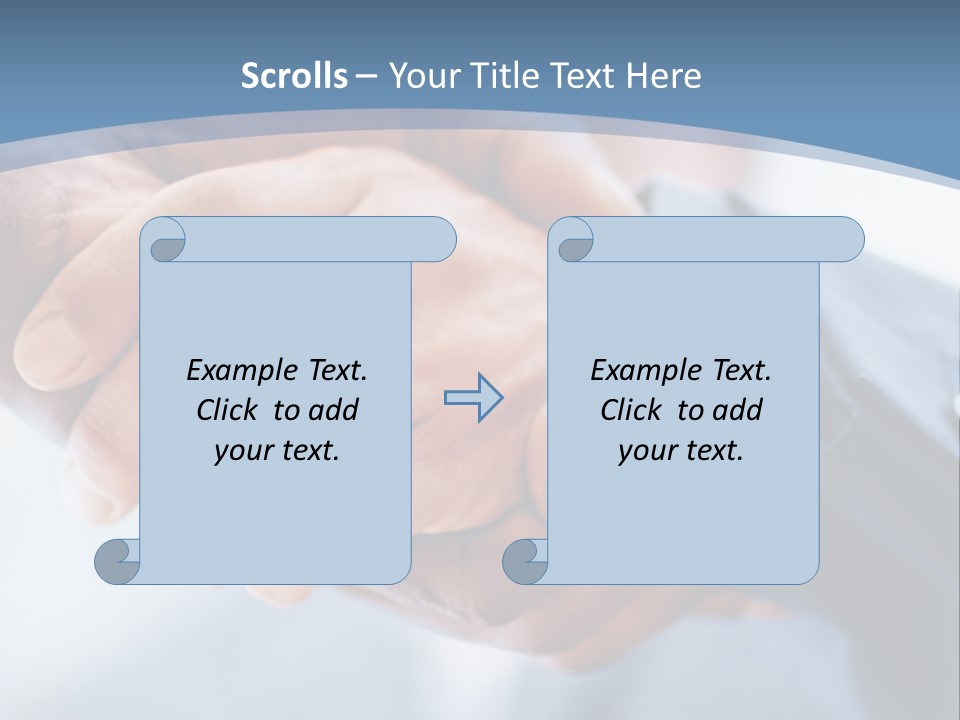 Scrolls – Your Title Text Here

Example Text. Click to add your text.

Example Text. Click to add your text.